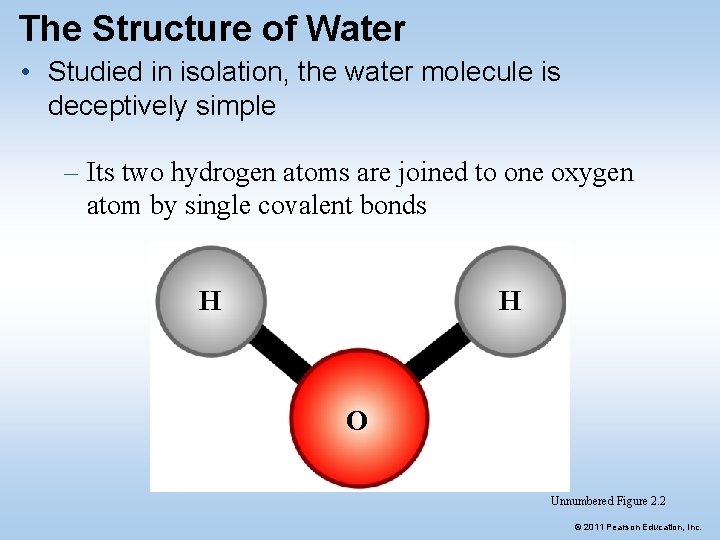 The Structure of Water

• Studied in isolation, the water molecule is deceptively simple

– Its two hydrogen atoms are joined to one oxygen atom by single covalent bonds

H

H

O

Unnumbered Figure 2.2

© 2011 Pearson Education, Inc.